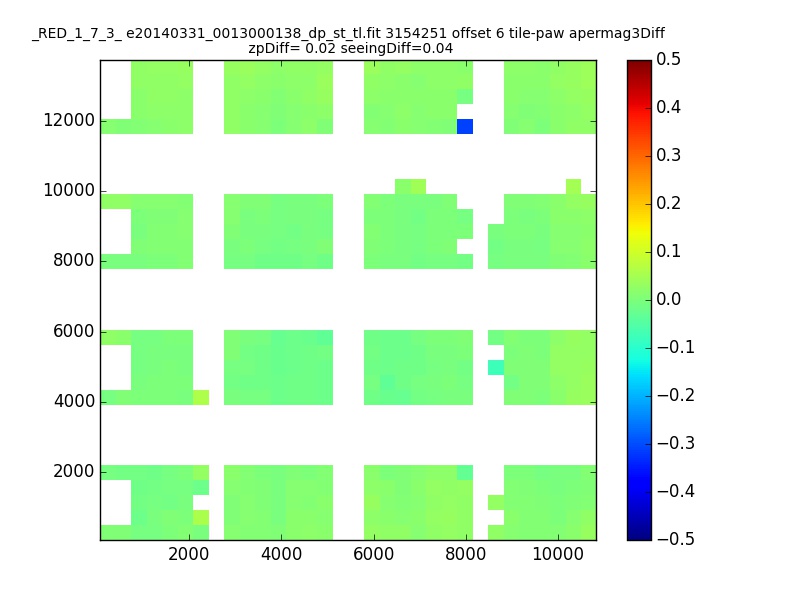 _RED_1_7_3_ e20140331_0013000138_dp_st_tl.fit 3154251 offset 6 tile-paw apermag3Diff
zpDiff= 0.02 seeingDiff=0.04

12000
10000
8000
6000
4000
2000

2000
4000
6000
8000
10000

0.5
0.4
0.3
0.2
0.1
0.0
−0.1
−0.2
−0.3
−0.4
−0.5